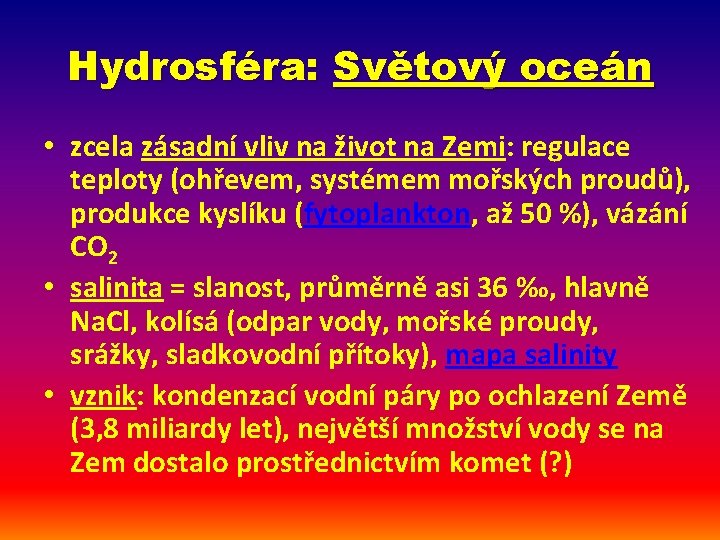 Hydrosféra: Světový oceán

• zcela zásadní vliv na život na Zemi: regulace teploty (ohřevem, systémem mořských proudů), produkce kyslíku (fytoplankton, až 50 %), vázání $CO_2$

• salinita = slanost, průměrně asi 36 ‰, hlavně NaCl, kolísá (odpar vody, mořské proudy, srážky, sladkovodní přítoky), mapa salinity

• vznik: kondenzací vodní páry po ochlazení Země (3,8 miliardy let), největší množství vody se na Zem dostalo prostřednictvím komet (?)